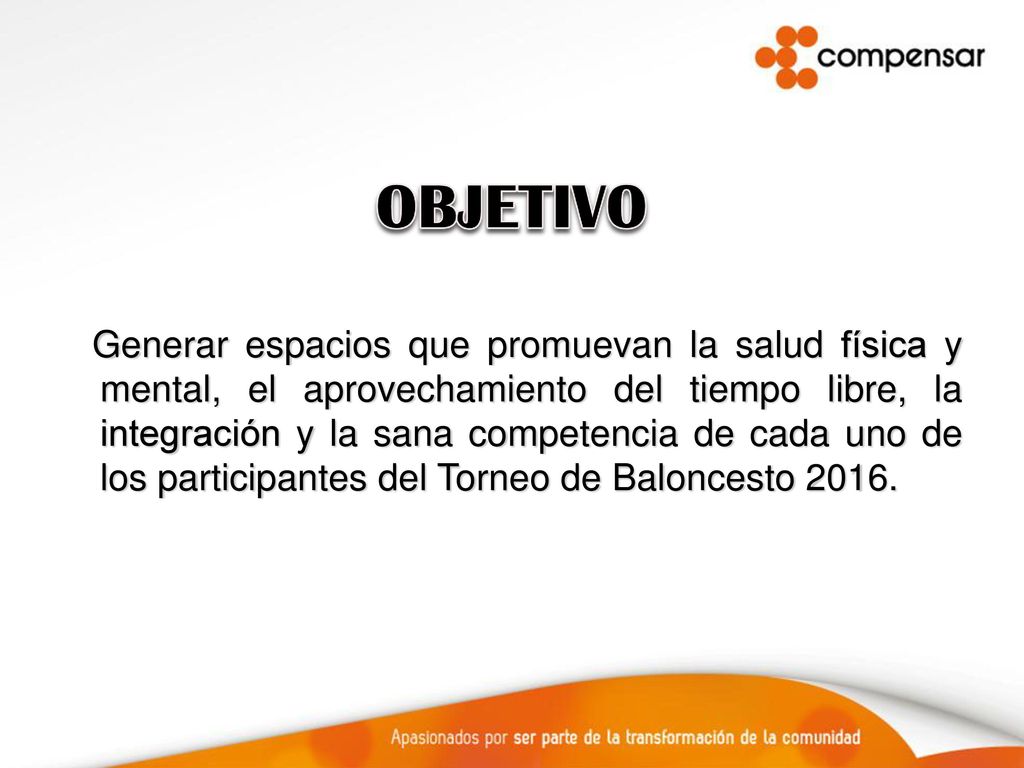 compensar

OBJETIVO

Generar espacios que promuevan la salud física y mental, el aprovechamiento del tiempo libre, la integración y la sana competencia de cada uno de los participantes del Torneo de Baloncesto 2016.

Apasionados por ser parte de la transformación de la comunidad